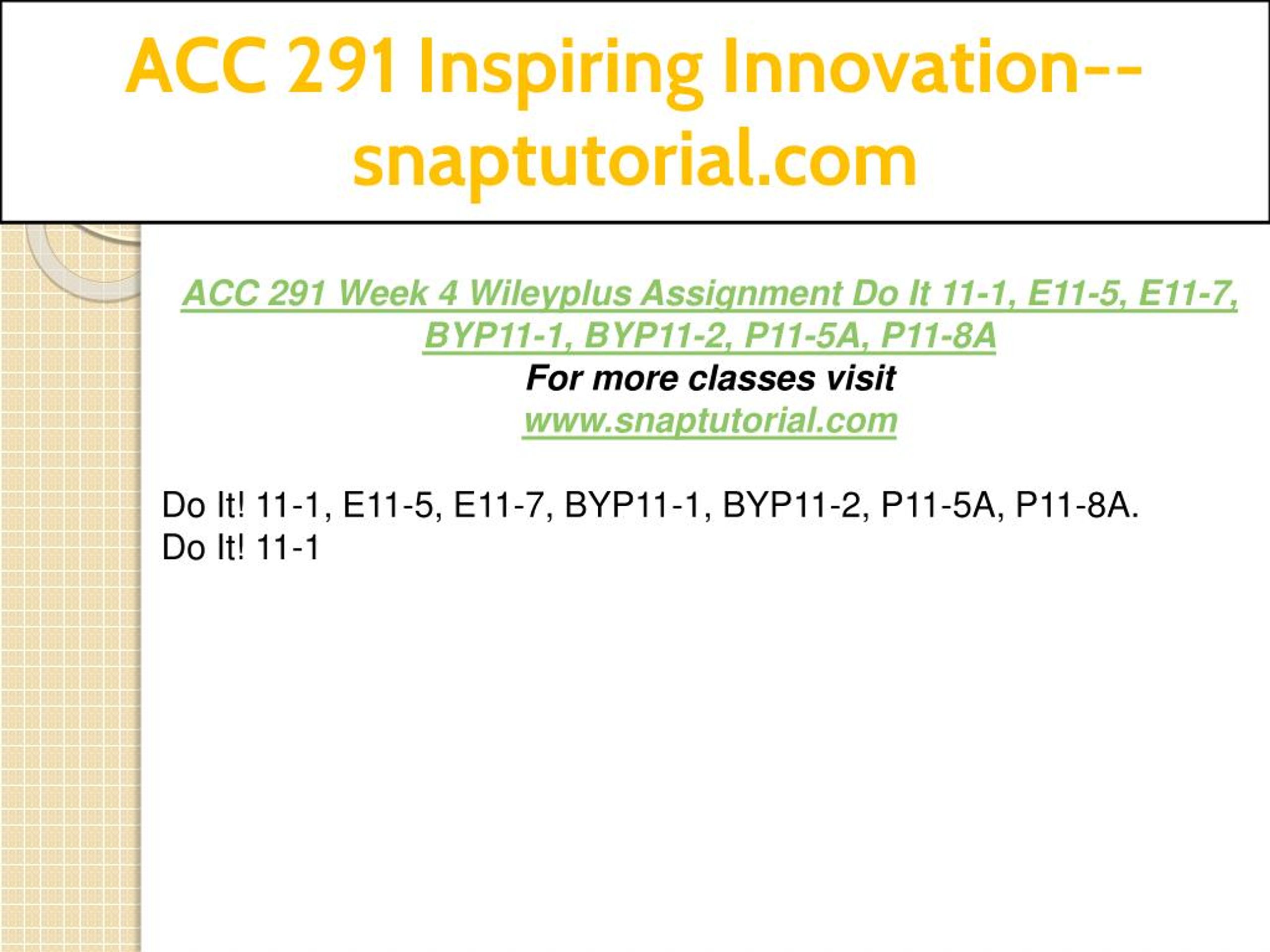 ACC 291 Inspiring Innovation--snaptutorial.com

ACC 291 Week 4 Wileyplus Assignment Do It 11-1, E11-5, E11-7, BYP11-1, BYP11-2, P11-5A, P11-8A
For more classes visit
www.snaptutorial.com

Do It! 11-1, E11-5, E11-7, BYP11-1, BYP11-2, P11-5A, P11-8A.
Do It! 11-1